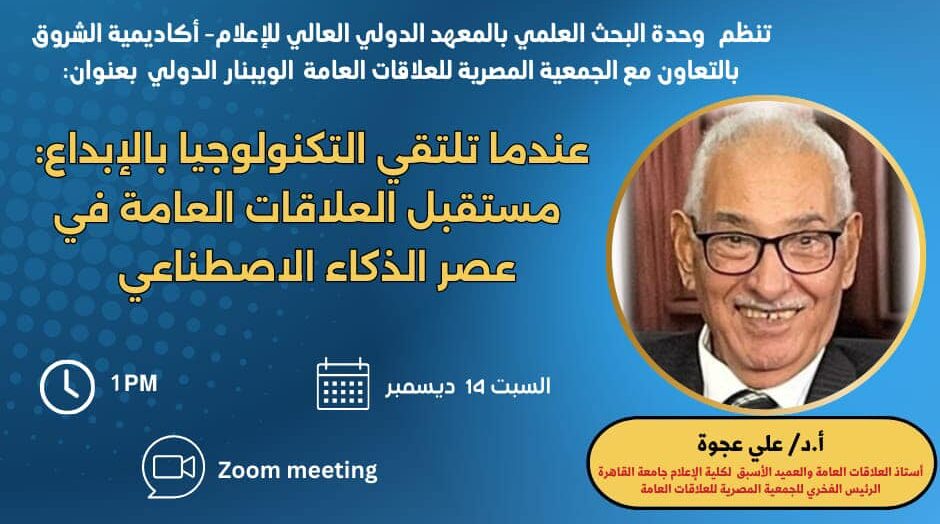 تنظم وحدة البحث العلمي بالمعهد الدولي العالي للإعلام- أكاديمية الشروق بالتعاون مع الجمعية المصرية للعلاقات العامة الويبنار الدولي بعنوان:

عندما تلتقي التكنولوجيا بالإبداع: مستقبل العلاقات العامة في عصر الذكاء الاصطناعي

1PM

السبت 14 ديسمبر

Zoom meeting

أ.د/ علي عجوة

أستاذ العلاقات العامة والعميد الأسبق لكلية الإعلام جامعة القاهرة
الرئيس الفخري للجمعية المصرية للعلاقات العامة